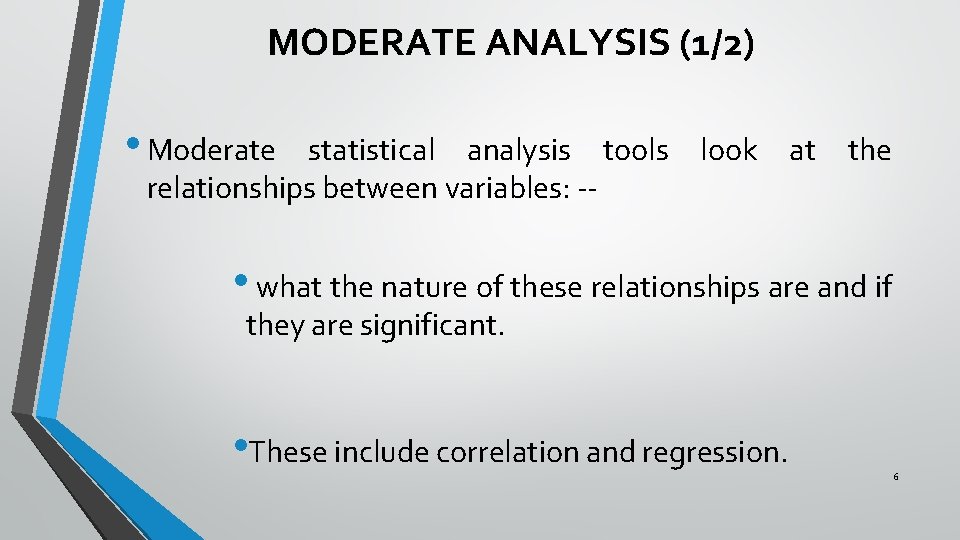 MODERATE ANALYSIS (1/2)

• Moderate statistical analysis tools look at the relationships between variables: --

• what the nature of these relationships are and if they are significant.

• These include correlation and regression.

6